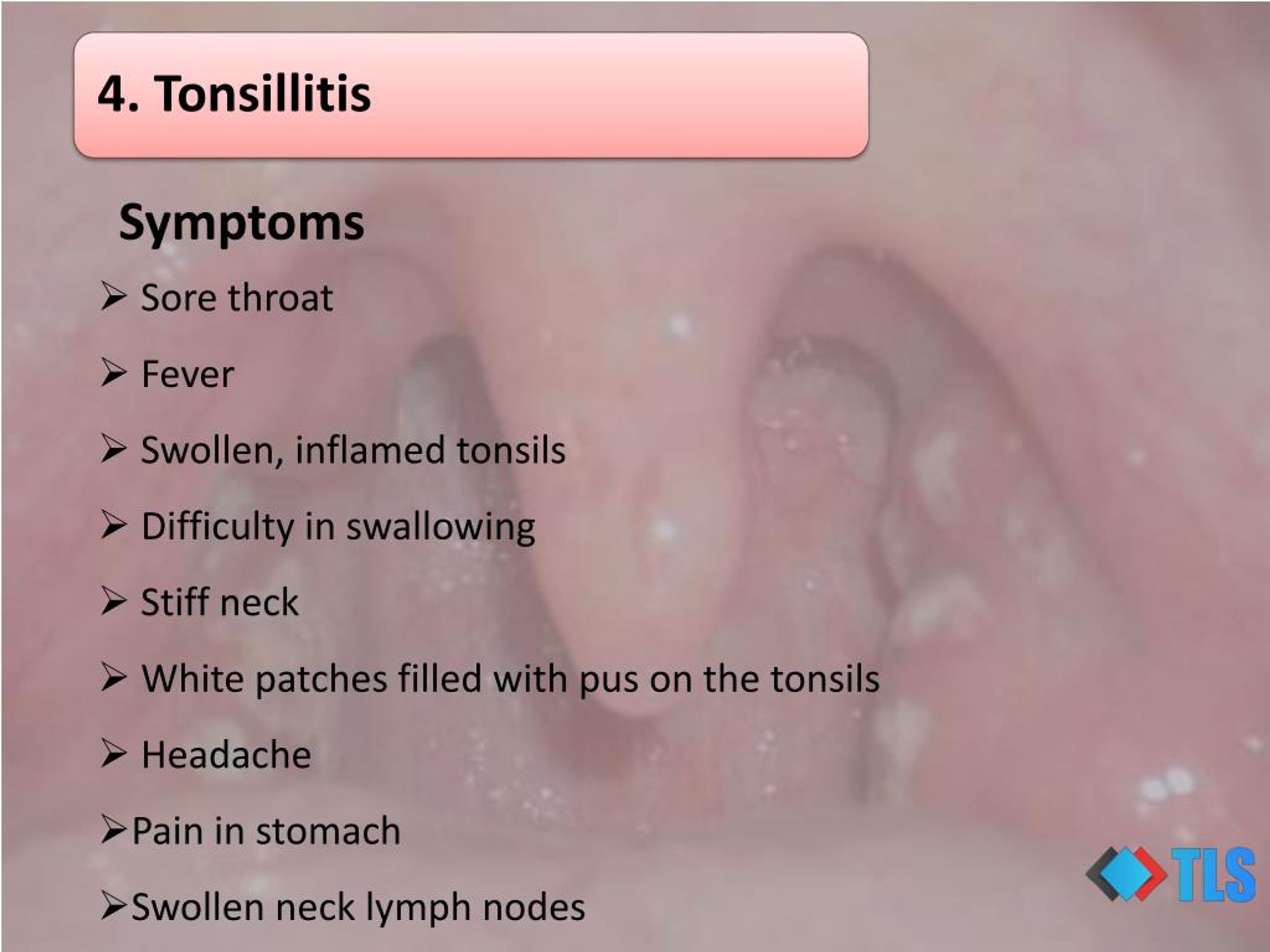 4. Tonsillitis

Symptoms

➢ Sore throat

➢ Fever

➢ Swollen, inflamed tonsils

➢ Difficulty in swallowing

➢ Stiff neck

➢ White patches filled with pus on the tonsils

➢ Headache

➢Pain in stomach

➢Swollen neck lymph nodes

TLS